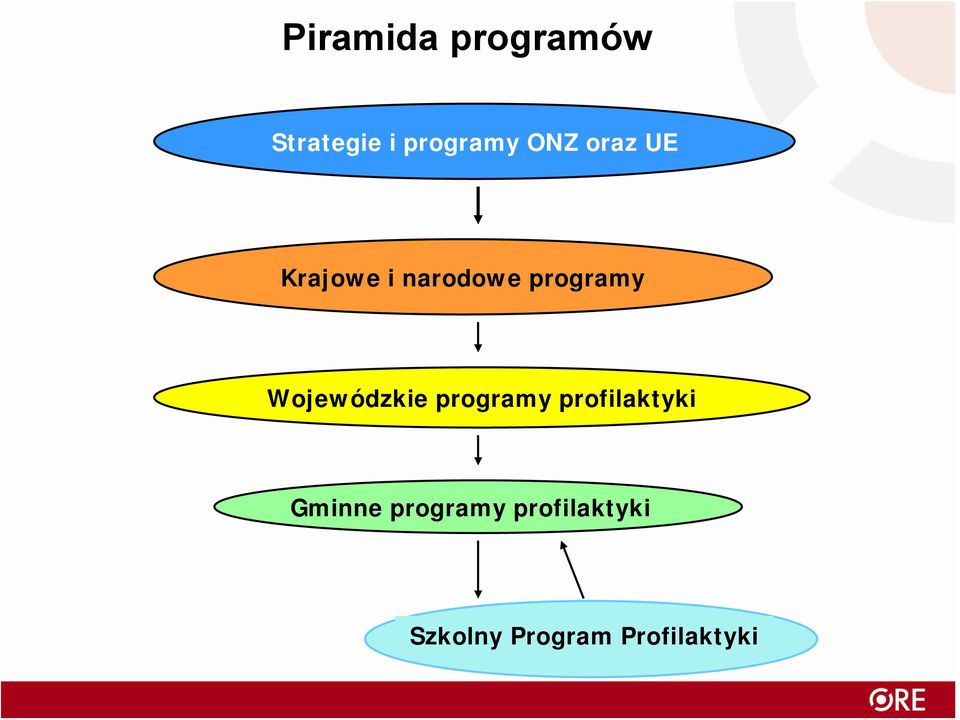 Piramida programów

Strategie i programy ONZ oraz UE

Krajowe i narodowe programy

Wojewódzkie programy profilaktyki

Gminne programy profilaktyki

Szkolny Program Profilaktyki

ORE